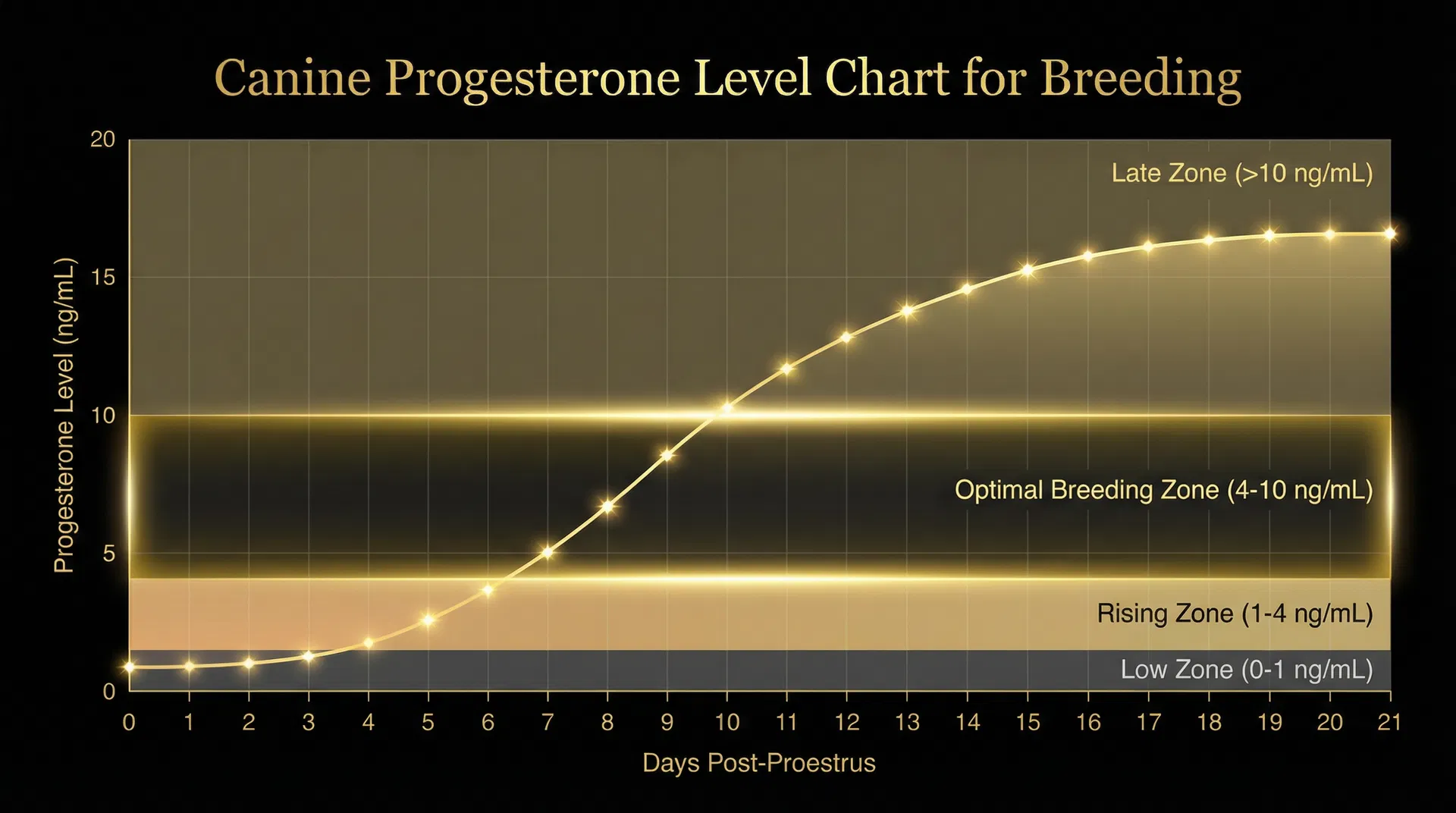 Canine Progesterone Level Chart for Breeding

Progesterone Level (ng/mL)

20
15
10
5
0

Late Zone (>10 ng/mL)

Optimal Breeding Zone (4-10 ng/mL)

Rising Zone (1-4 ng/mL)

Low Zone (0-1 ng/mL)

0 1 2 3 4 5 6 7 8 9 10 11 12 13 14 15 16 17 18 19 20 21

Days Post-Proestrus